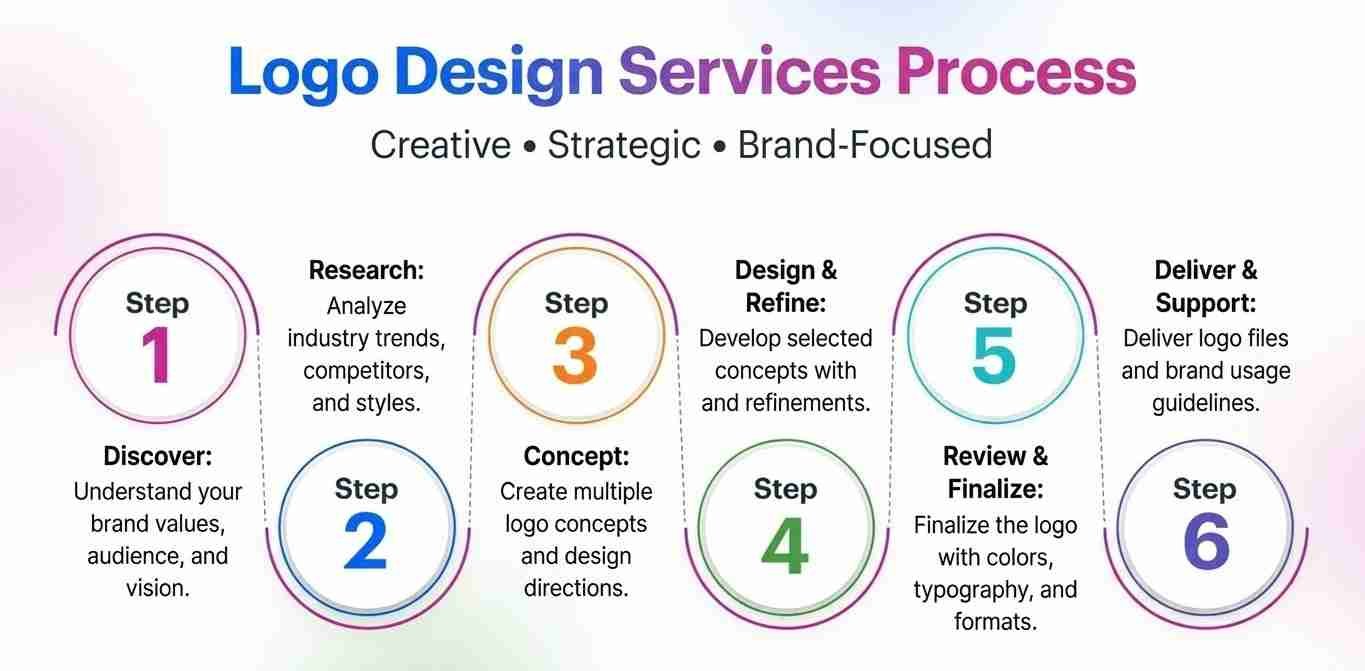 Logo Design Services Process

Creative • Strategic • Brand-Focused

Step 1

Discover:
Understand your brand values, audience, and vision.

Research:
Analyze industry trends, competitors, and styles.

Step 2

Step 3

Concept:
Create multiple logo concepts and design directions.

Design & Refine:
Develop selected concepts with and refinements.

Step 4

Step 5

Review & Finalize:
Finalize the logo with colors, typography, and formats.

Deliver & Support:
Deliver logo files and brand usage guidelines.

Step 6